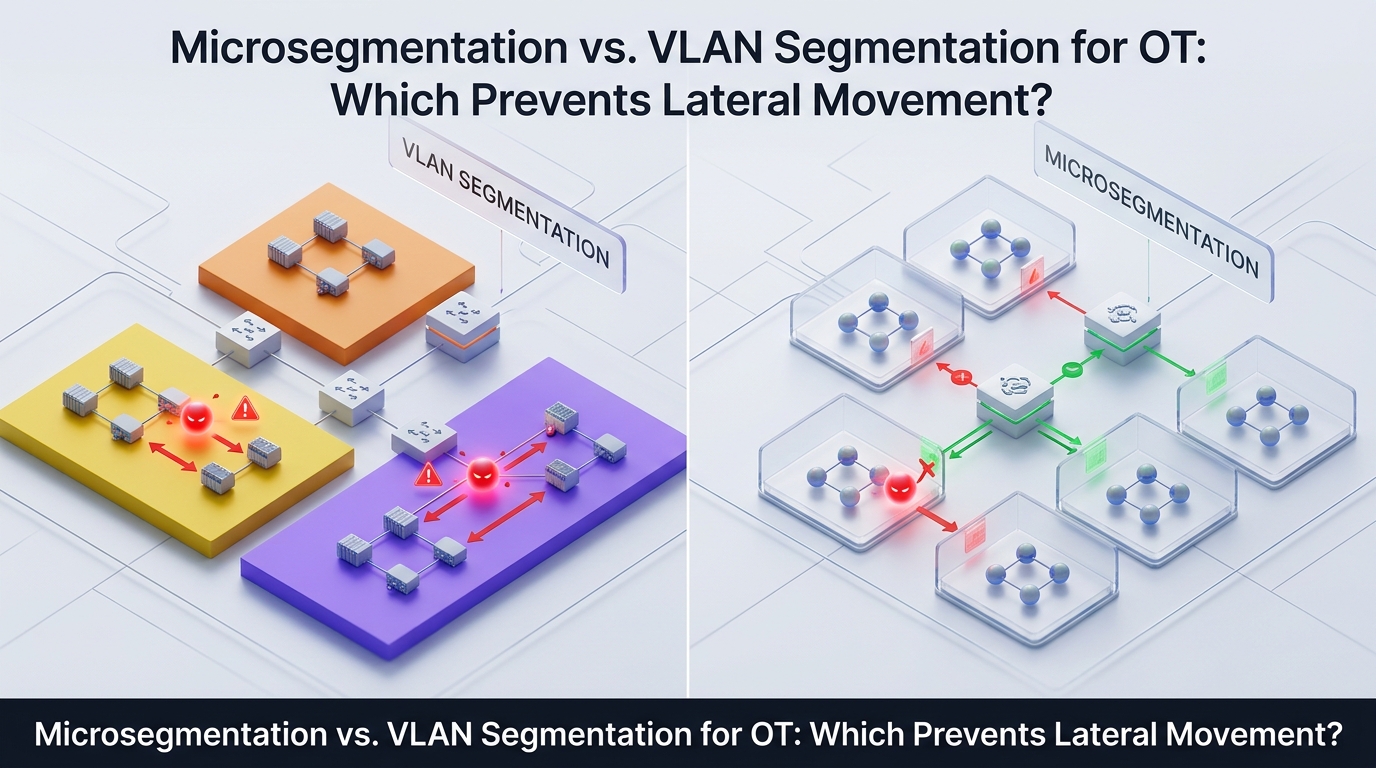 Microsegmentation vs. VLAN Segmentation for OT: Which Prevents Lateral Movement?

VLAN SEGMENTATION

MICROSEGMENTATION

Microsegmentation vs. VLAN Segmentation for OT: Which Prevents Lateral Movement?